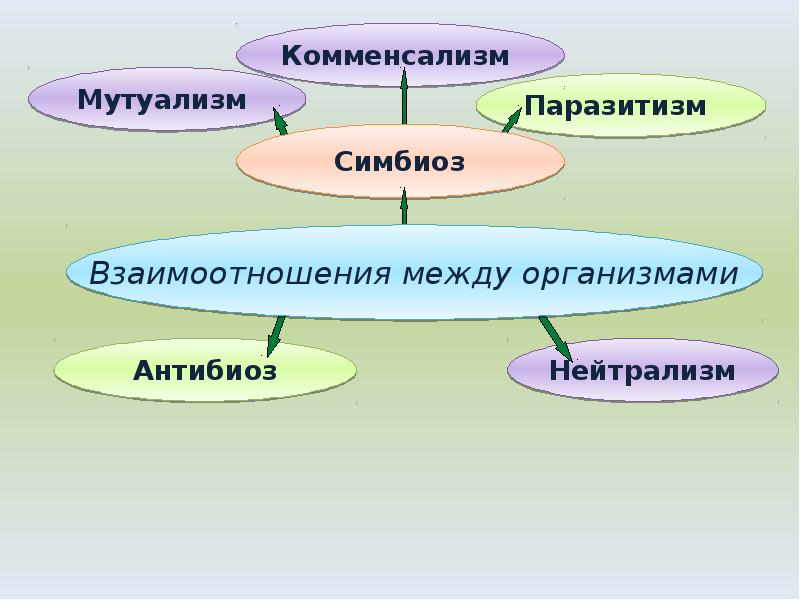 Комменсализм

Мутуализм

Паразитизм

Симбиоз

Взаимоотношения между организмами

Антибиоз

Нейтрализм